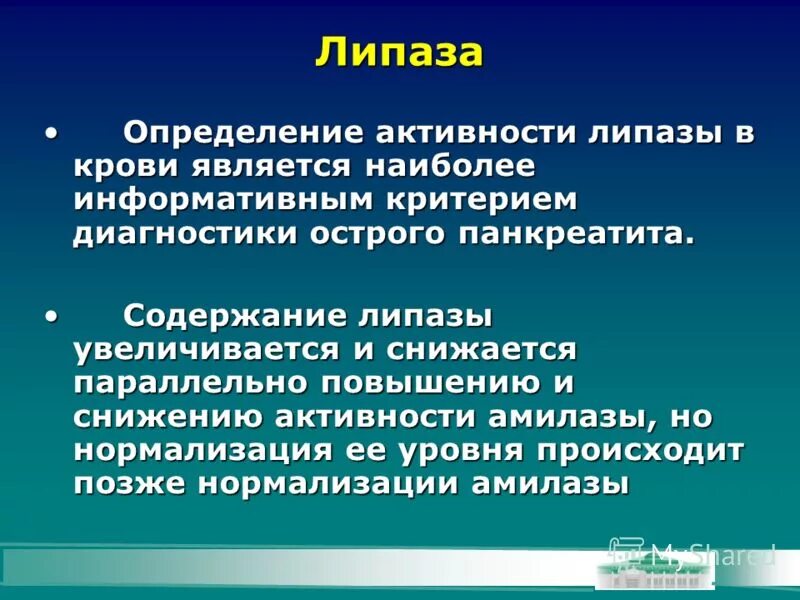 Липаза

• Определение активности липазы в крови является наиболее информативным критерием диагностики острого панкреатита.

• Содержание липазы увеличивается и снижается параллельно повышению и снижению активности амилазы, но нормализация ее уровня происходит позже нормализации амилазы

MyShared